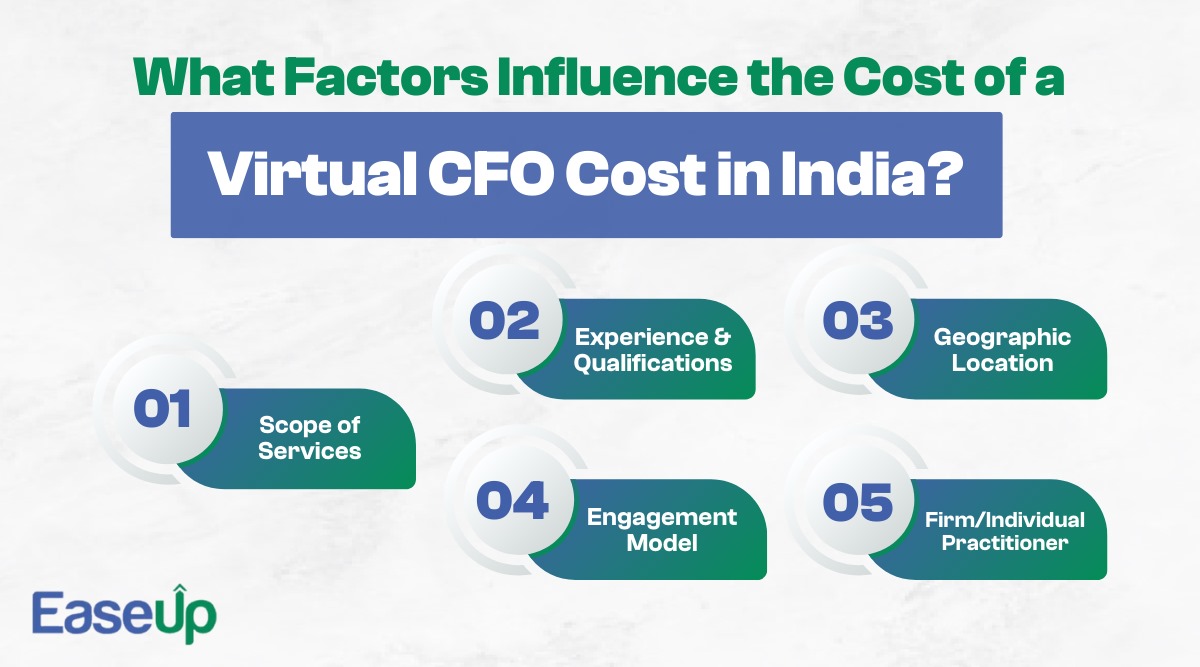 What Factors Influence the Cost of a

Virtual CFO Cost in India?

01 Scope of Services

02 Experience & Qualifications

03 Geographic Location

04 Engagement Model

05 Firm/Individual Practitioner

EaseUp